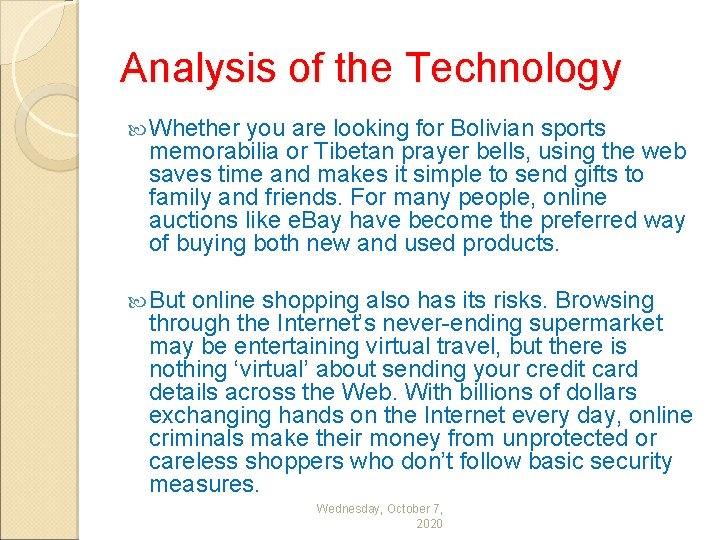 Analysis of the Technology

Whether you are looking for Bolivian sports memorabilia or Tibetan prayer bells, using the web saves time and makes it simple to send gifts to family and friends. For many people, online auctions like eBay have become the preferred way of buying both new and used products.

But online shopping also has its risks. Browsing through the Internet's never-ending supermarket may be entertaining virtual travel, but there is nothing 'virtual' about sending your credit card details across the Web. With billions of dollars exchanging hands on the Internet every day, online criminals make their money from unprotected or careless shoppers who don't follow basic security measures.

Wednesday, October 7, 2020